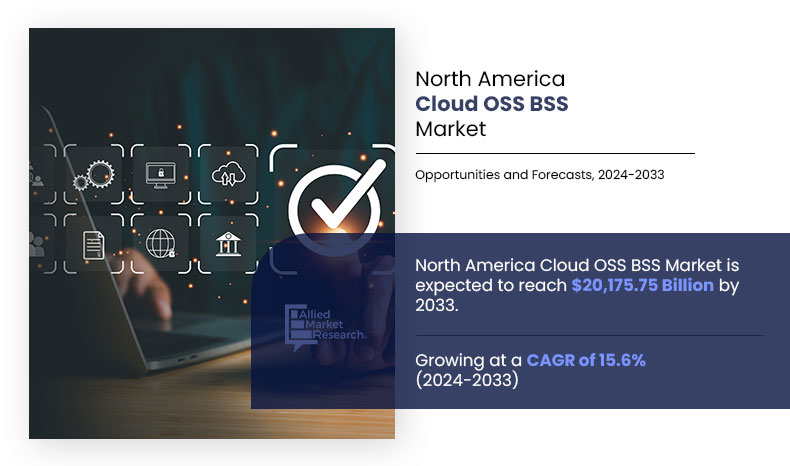 North America
Cloud OSS BSS
Market

Opportunities and Forecasts, 2024-2033

North America Cloud OSS BSS Market is expected to reach $20,175.75 Billion by 2033.

Growing at a CAGR of 15.6% (2024-2033)

Allied Market Research